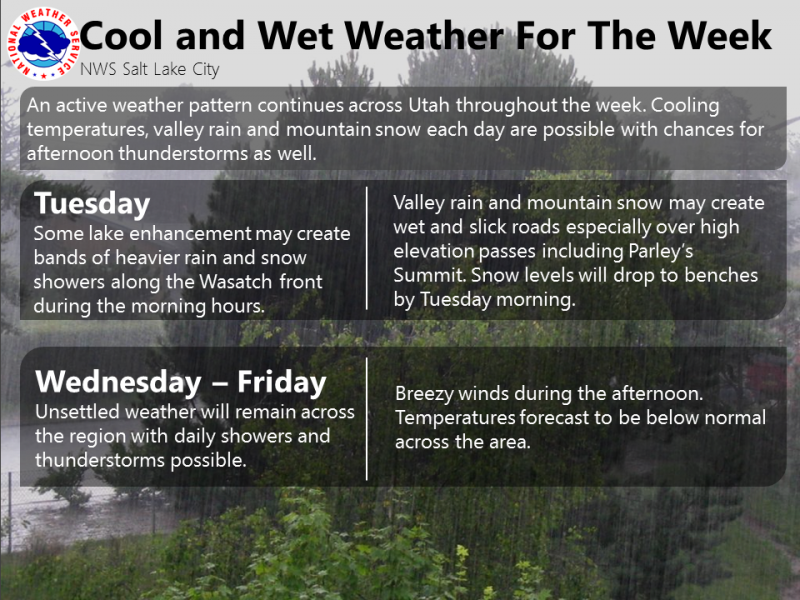 NATIONAL WEATHER SERVICE

Cool and Wet Weather For The Week

NWS Salt Lake City

An active weather pattern continues across Utah throughout the week. Cooling temperatures, valley rain and mountain snow each day are possible with chances for afternoon thunderstorms as well.

Tuesday

Some lake enhancement may create bands of heavier rain and snow showers along the Wasatch front during the morning hours.

Valley rain and mountain snow may create wet and slick roads especially over high elevation passes including Parley's Summit. Snow levels will drop to benches by Tuesday morning.

Wednesday – Friday

Unsettled weather will remain across the region with daily showers and thunderstorms possible.

Breezy winds during the afternoon. Temperatures forecast to be below normal across the area.